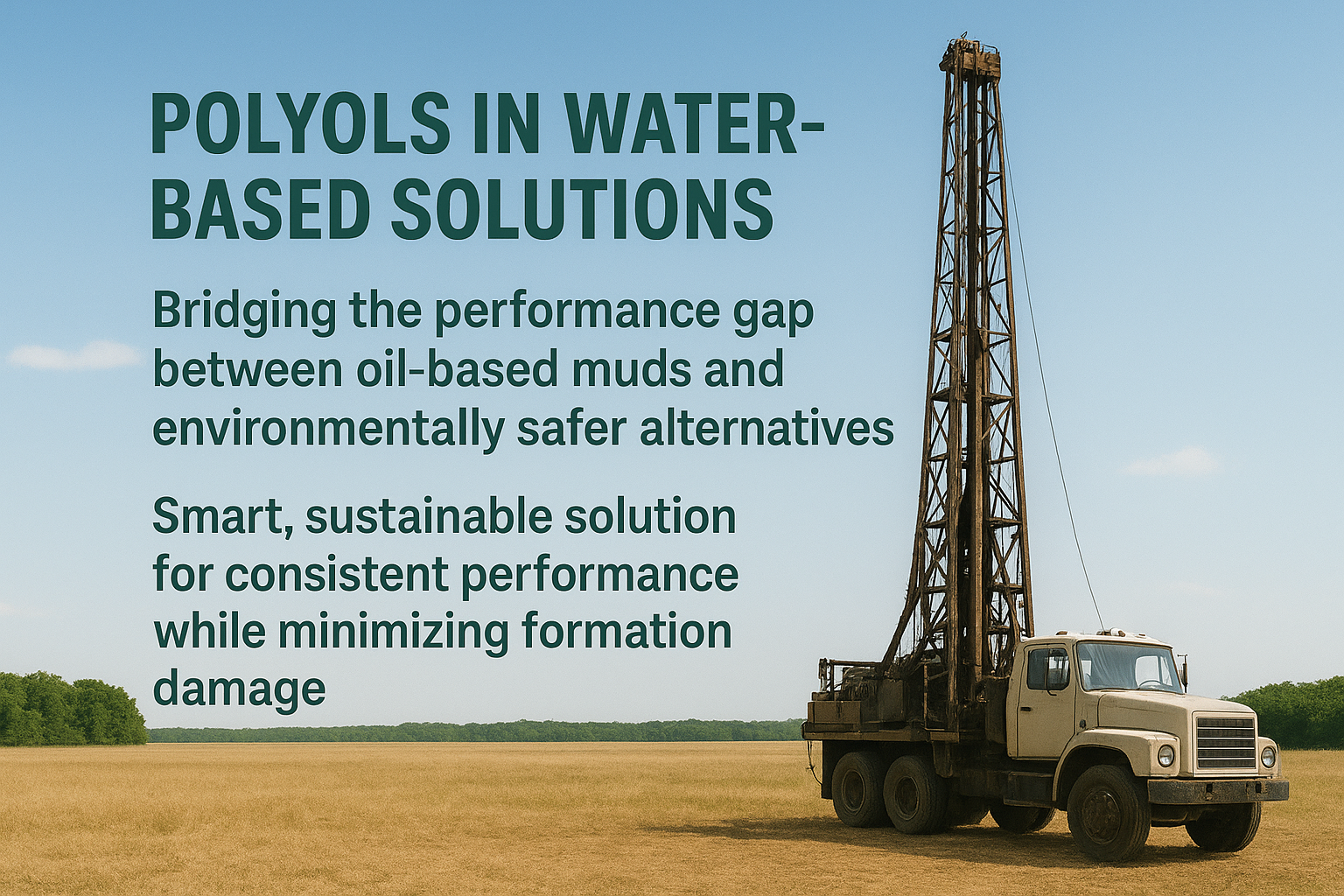 POLYOLS IN WATER-BASED SOLUTIONS

Bridging the performance gap between oil-based muds and environmentally safer alternatives

Smart, sustainable solution for consistent performance while minimizing formation damage